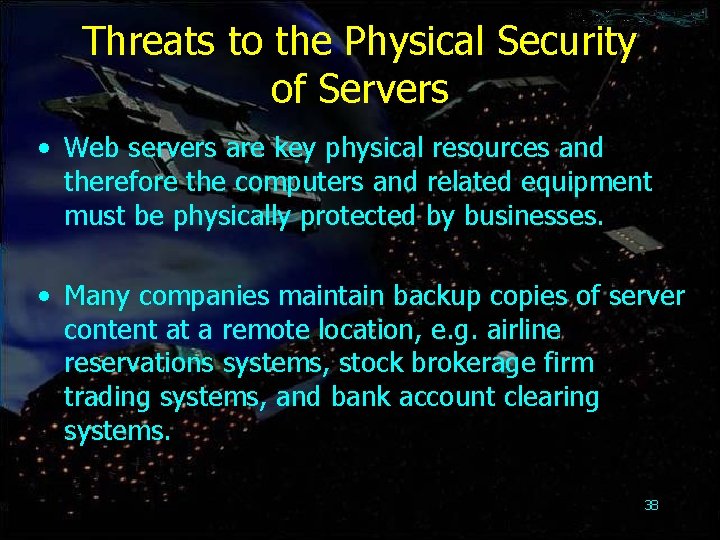 Threats to the Physical Security of Servers

• Web servers are key physical resources and therefore the computers and related equipment must be physically protected by businesses.

• Many companies maintain backup copies of server content at a remote location, e.g. airline reservations systems, stock brokerage firm trading systems, and bank account clearing systems.

38